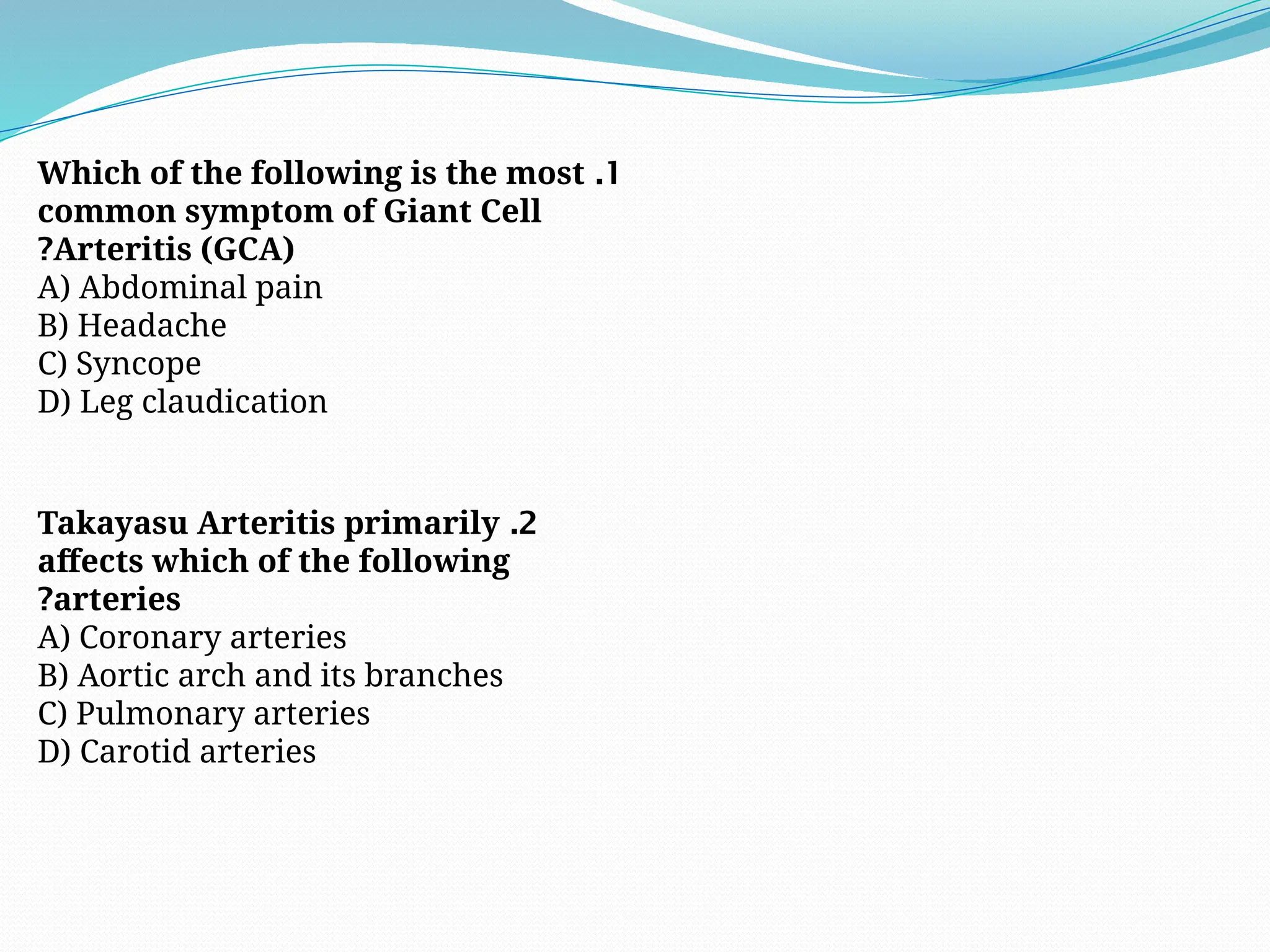 Which of the following is the most .1 common symptom of Giant Cell ?Arteritis (GCA)
A) Abdominal pain
B) Headache
C) Syncope
D) Leg claudication

Takayasu Arteritis primarily .2 affects which of the following ?arteries
A) Coronary arteries
B) Aortic arch and its branches
C) Pulmonary arteries
D) Carotid arteries